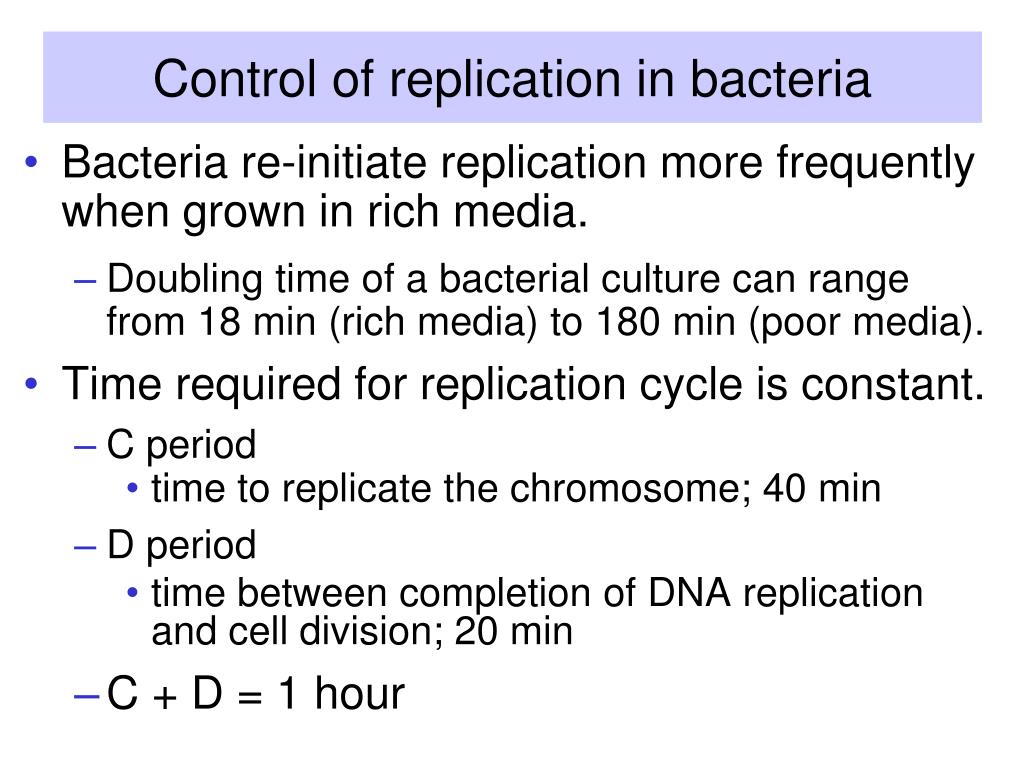 Control of replication in bacteria

• Bacteria re-initiate replication more frequently when grown in rich media.

– Doubling time of a bacterial culture can range from 18 min (rich media) to 180 min (poor media).

• Time required for replication cycle is constant.

– C period

• time to replicate the chromosome; 40 min

– D period

• time between completion of DNA replication and cell division; 20 min

– C + D = 1 hour